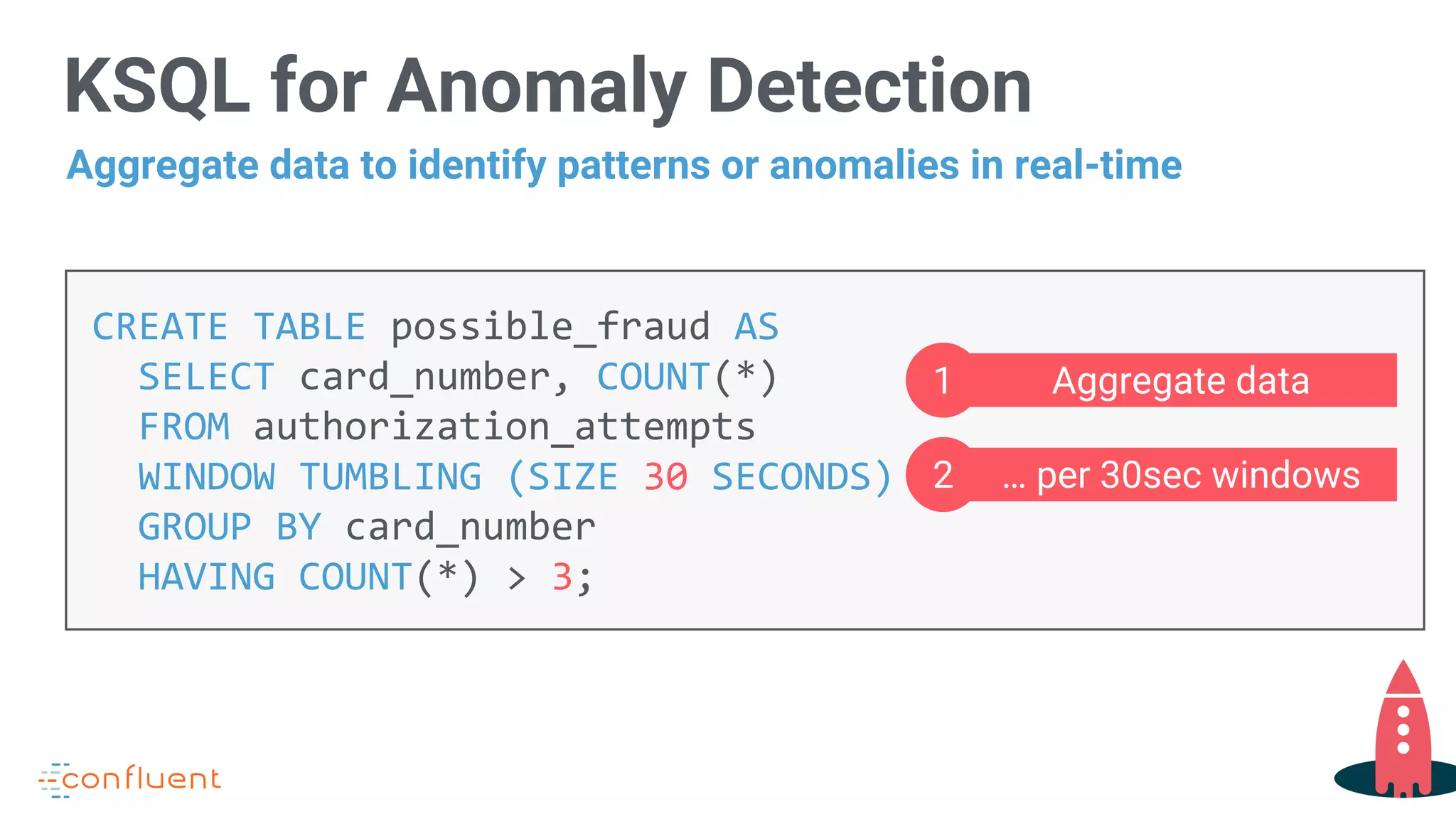 KSQL for Anomaly Detection

Aggregate data to identify patterns or anomalies in real-time

CREATE TABLE possible_fraud AS
SELECT card_number, COUNT(*)
FROM authorization_attempts
WINDOW TUMBLING (SIZE 30 SECONDS)
GROUP BY card_number
HAVING COUNT(*) > 3;

1 Aggregate data

2 ... per 30sec windows

confluent